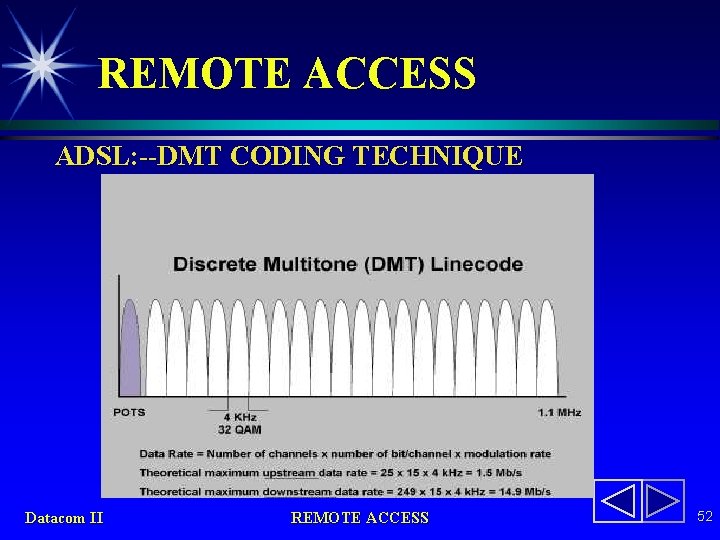 REMOTE ACCESS

ADSL:--DMT CODING TECHNIQUE

Discrete Multitone (DMT) Linecode

POTS

4 KHz
32 QAM

1.1 MHz

Data Rate = Number of channels x number of bit/channel x modulation rate

Theoretical maximum upstream data rate = 25 x 15 x 4 kHz = 1.5 Mb/s

Theoretical maximum downstream data rate = 249 x 15 x 4 kHz = 14.9 Mb/s

Datacom II

REMOTE ACCESS

52